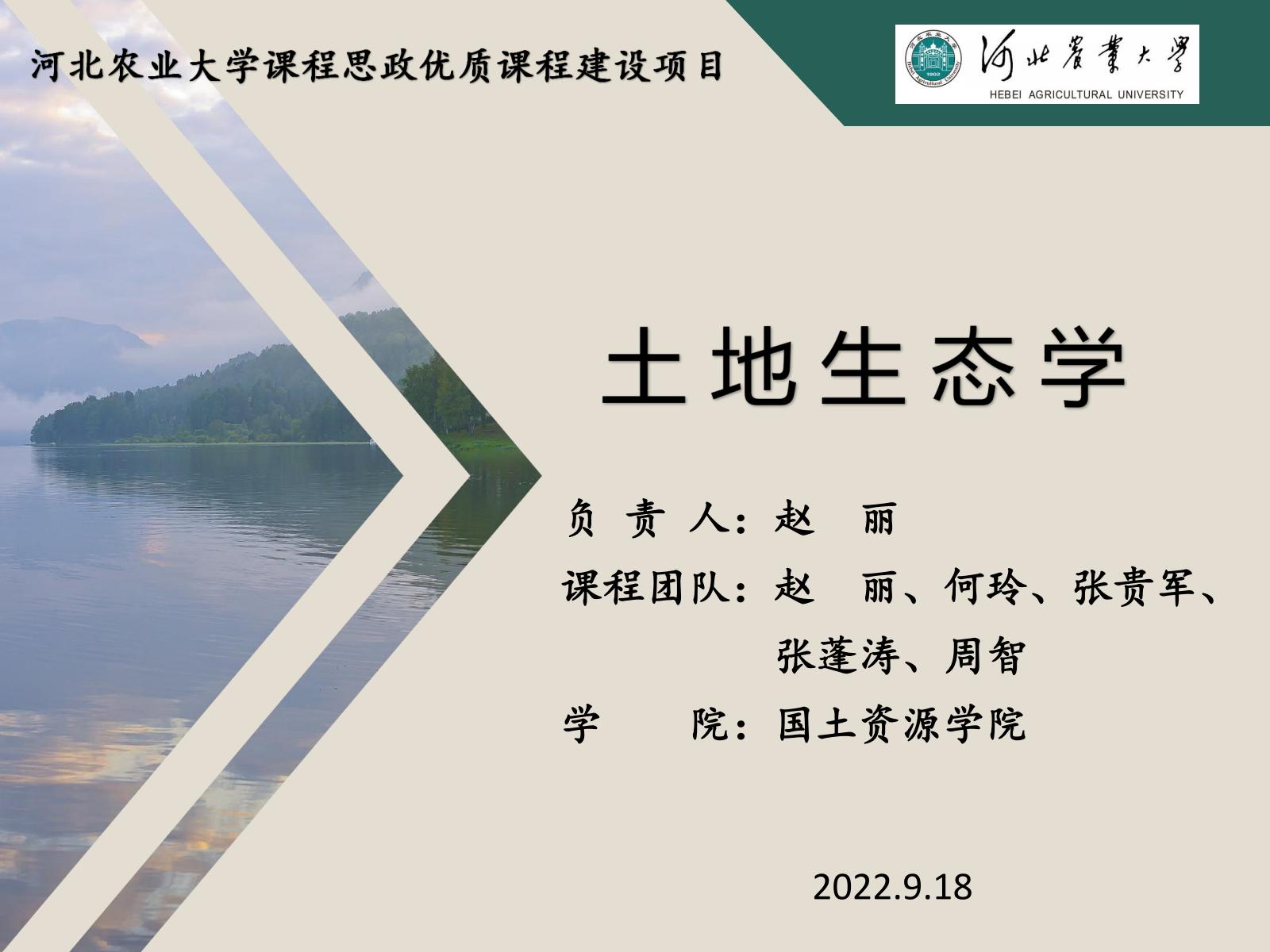 河北农业大学课程思政优质课程建设项目

河北農業大學
HEBEI AGRICULTURAL UNIVERSITY

土地生态学

负 责 人：赵 丽

课程团队：赵 丽、何玲、张贵军、张蓬涛、周智

学 院：国土资源学院

2022.9.18